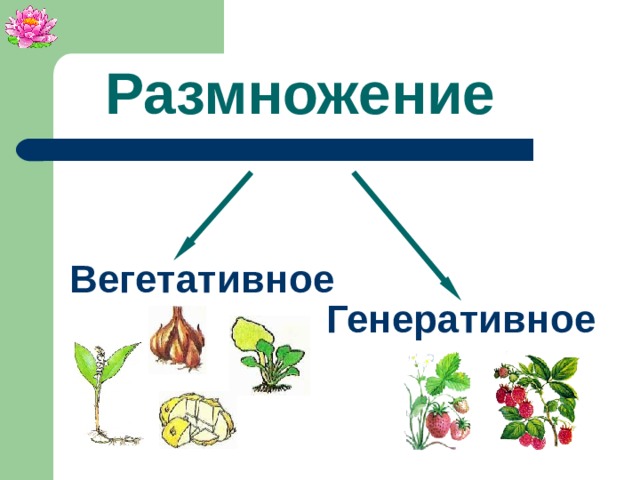 Размножение

Вегетативное

Генеративное